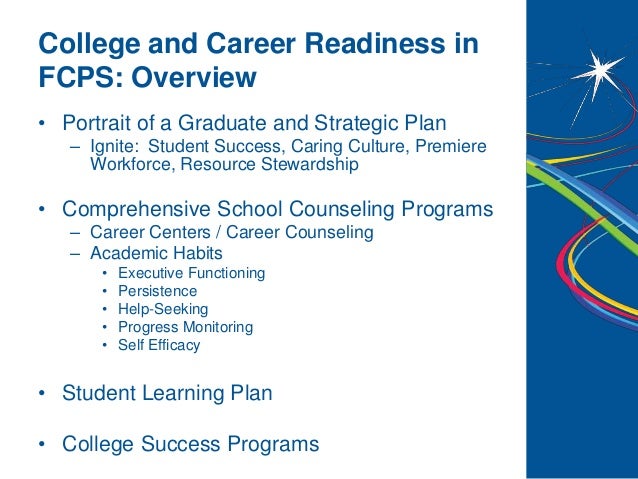 College and Career Readiness in FCPS: Overview

• Portrait of a Graduate and Strategic Plan
 – Ignite: Student Success, Caring Culture, Premiere Workforce, Resource Stewardship

• Comprehensive School Counseling Programs
 – Career Centers / Career Counseling
 – Academic Habits
  • Executive Functioning
  • Persistence
  • Help-Seeking
  • Progress Monitoring
  • Self Efficacy

• Student Learning Plan

• College Success Programs